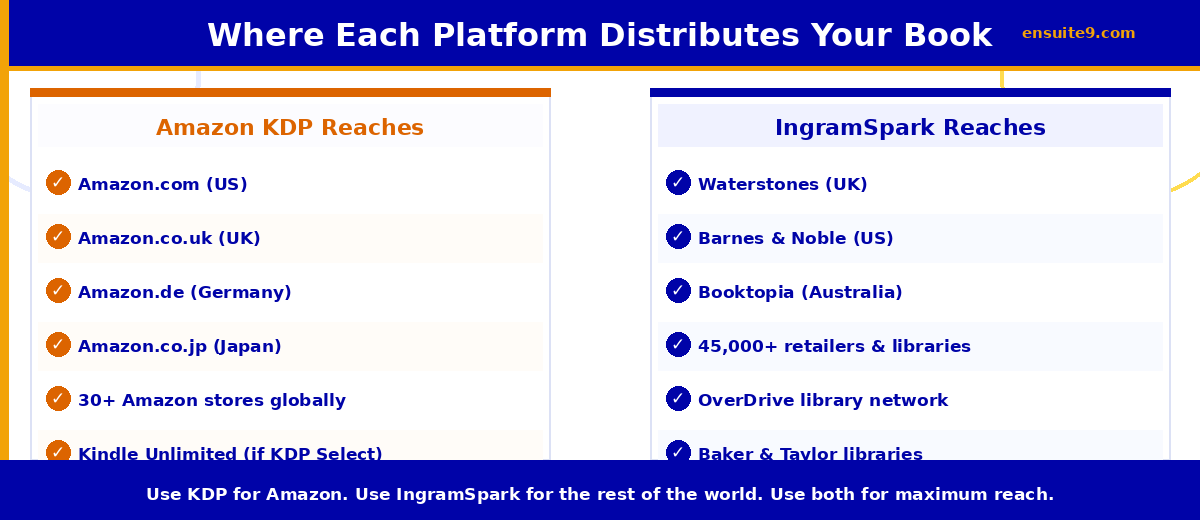 Where Each Platform Distributes Your Book

ensuite9.com

Amazon KDP Reaches

✓ Amazon.com (US)
✓ Amazon.co.uk (UK)
✓ Amazon.de (Germany)
✓ Amazon.co.jp (Japan)
✓ 30+ Amazon stores globally
✓ Kindle Unlimited (if KDP Select)

IngramSpark Reaches

✓ Waterstones (UK)
✓ Barnes & Noble (US)
✓ Booktopia (Australia)
✓ 45,000+ retailers & libraries
✓ OverDrive library network
✓ Baker & Taylor libraries

Use KDP for Amazon. Use IngramSpark for the rest of the world. Use both for maximum reach.